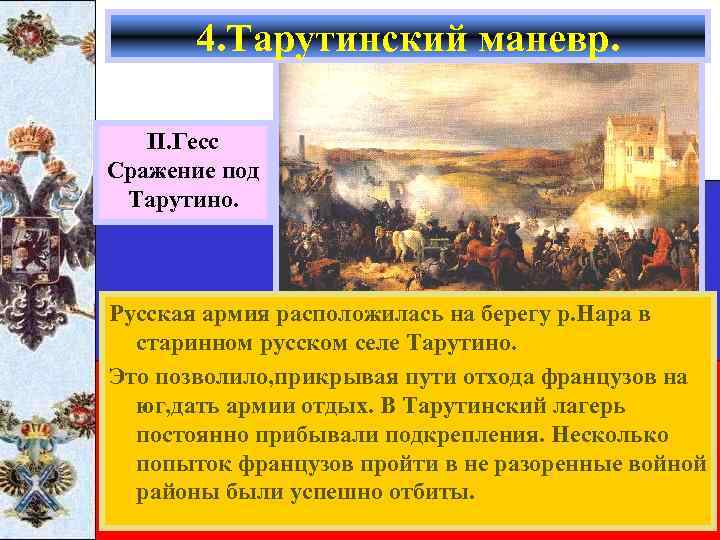 4.Тарутинский маневр.

П.Гесс Сражение под Тарутино.

Русская армия расположилась на берегу р.Нара в старинном русском селе Тарутино.

Это позволило,прикрывая пути отхода французов на юг,дать армии отдых. В Тарутинский лагерь постоянно прибывали подкрепления. Несколько попыток французов пройти в не разоренные войной районы были успешно отбиты.